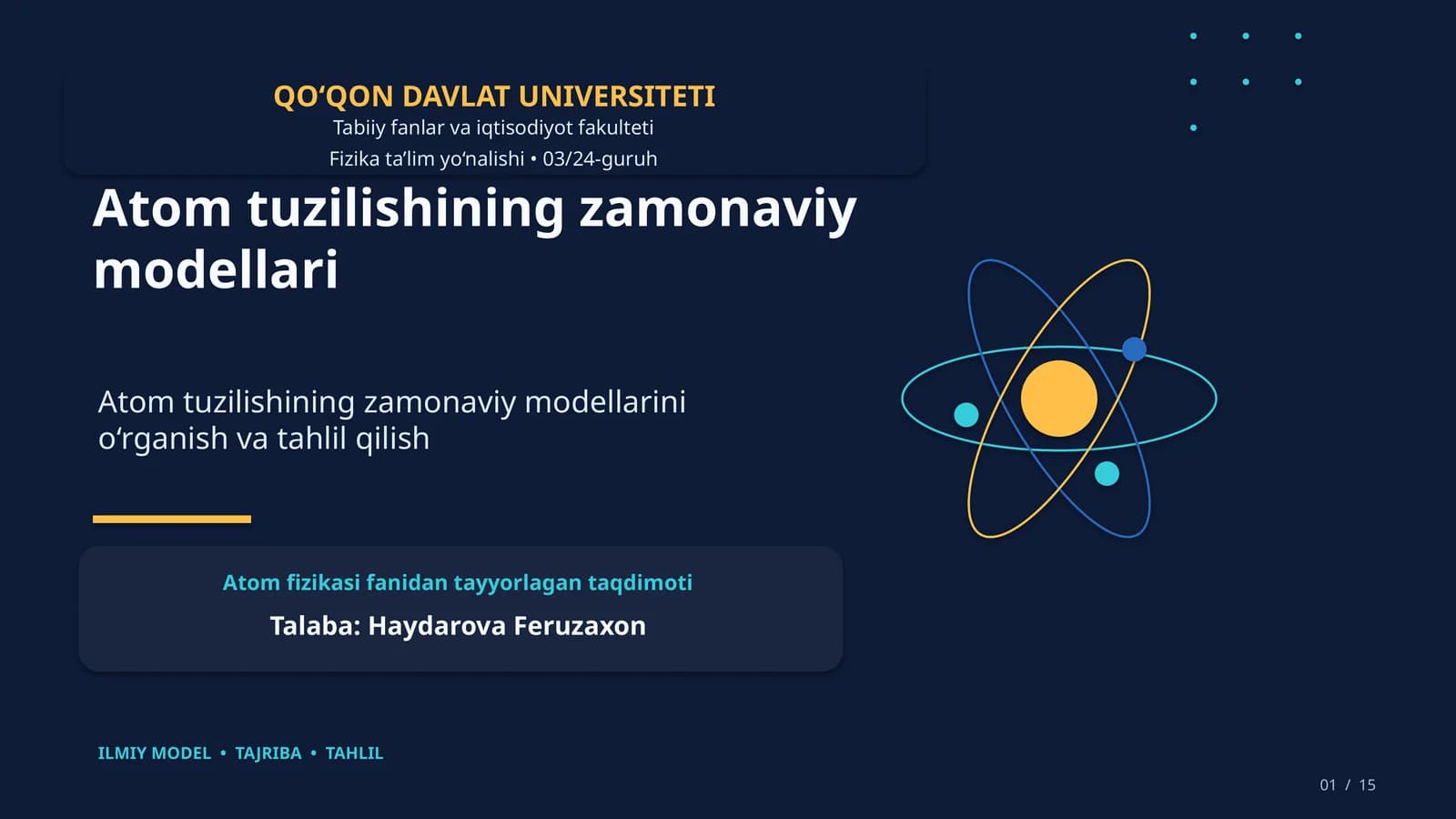 QO'QON DAVLAT UNIVERSITETI
Tabiiy fanlar va iqtisodiyot fakulteti
Fizika ta'lim yo'nalishi • 03/24-guruh

Atom tuzilishining zamonaviy modellari

Atom tuzilishining zamonaviy modellarini o'rganish va tahlil qilish

Atom fizikasi fanidan tayyorlagan taqdimoti
Talaba: Haydarova Feruzaxon

ILMIY MODEL • TAJRIBA • TAHLIL

01 / 15